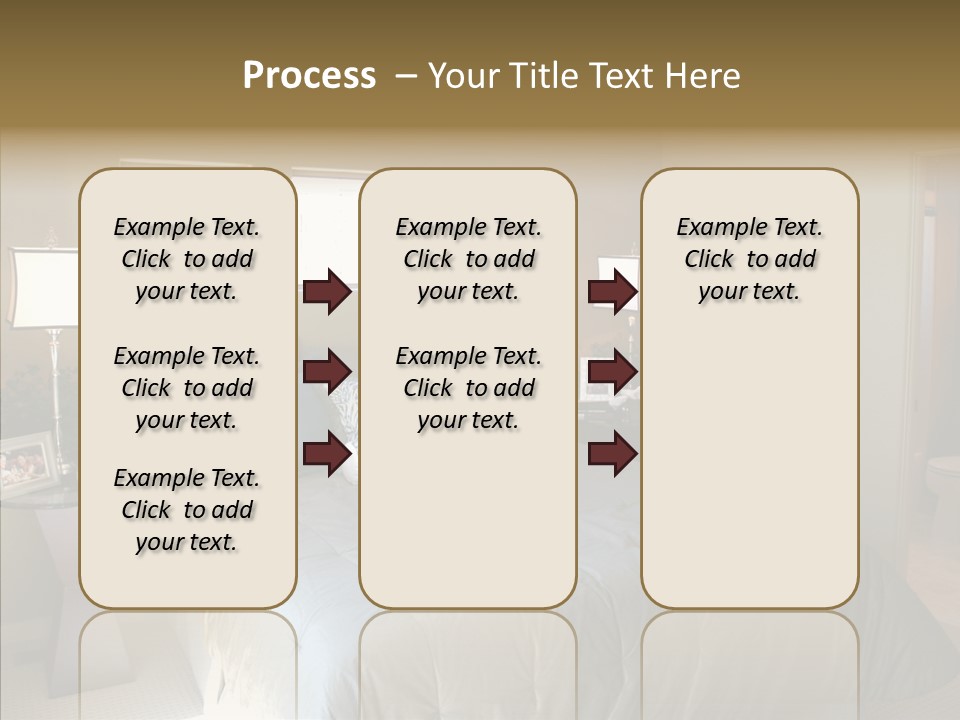 Process – Your Title Text Here

Example Text. Click to add your text.

Example Text. Click to add your text.

Example Text. Click to add your text.

Example Text. Click to add your text.

Example Text. Click to add your text.

Example Text. Click to add your text.